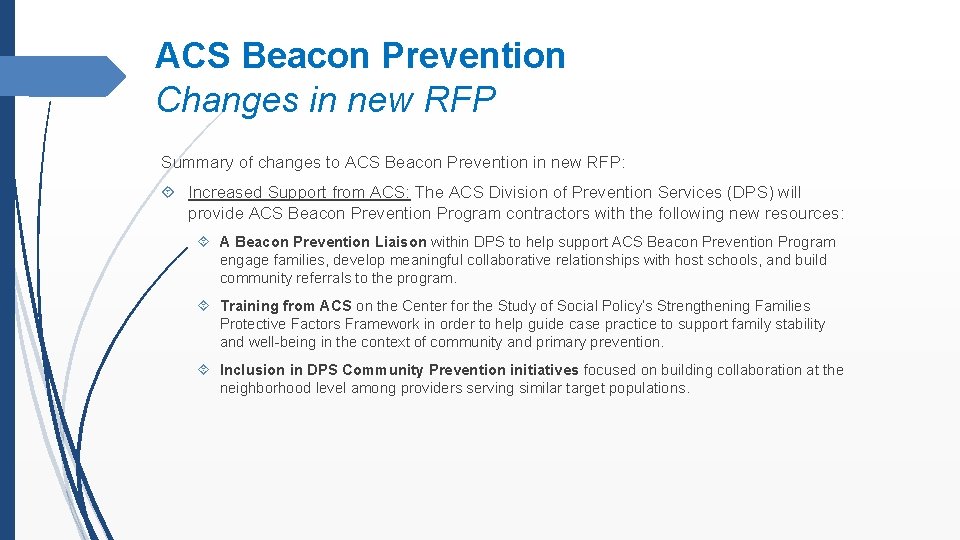 ACS Beacon Prevention
Changes in new RFP

Summary of changes to ACS Beacon Prevention in new RFP:

Increased Support from ACS: The ACS Division of Prevention Services (DPS) will provide ACS Beacon Prevention Program contractors with the following new resources:

A Beacon Prevention Liaison within DPS to help support ACS Beacon Prevention Program engage families, develop meaningful collaborative relationships with host schools, and build community referrals to the program.

Training from ACS on the Center for the Study of Social Policy's Strengthening Families Protective Factors Framework in order to help guide case practice to support family stability and well-being in the context of community and primary prevention.

Inclusion in DPS Community Prevention initiatives focused on building collaboration at the neighborhood level among providers serving similar target populations.